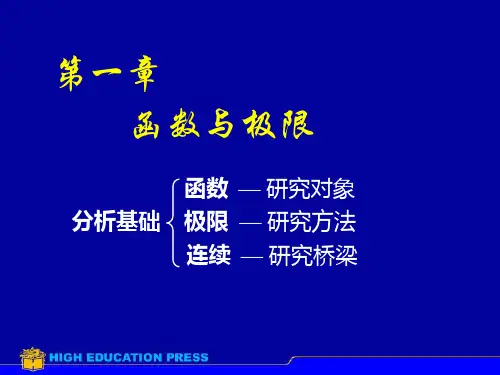 第一章

函数与极限

分析基础 函数 — 研究对象
极限 — 研究方法
连续 — 研究桥梁

HIGH EDUCATION PRESS